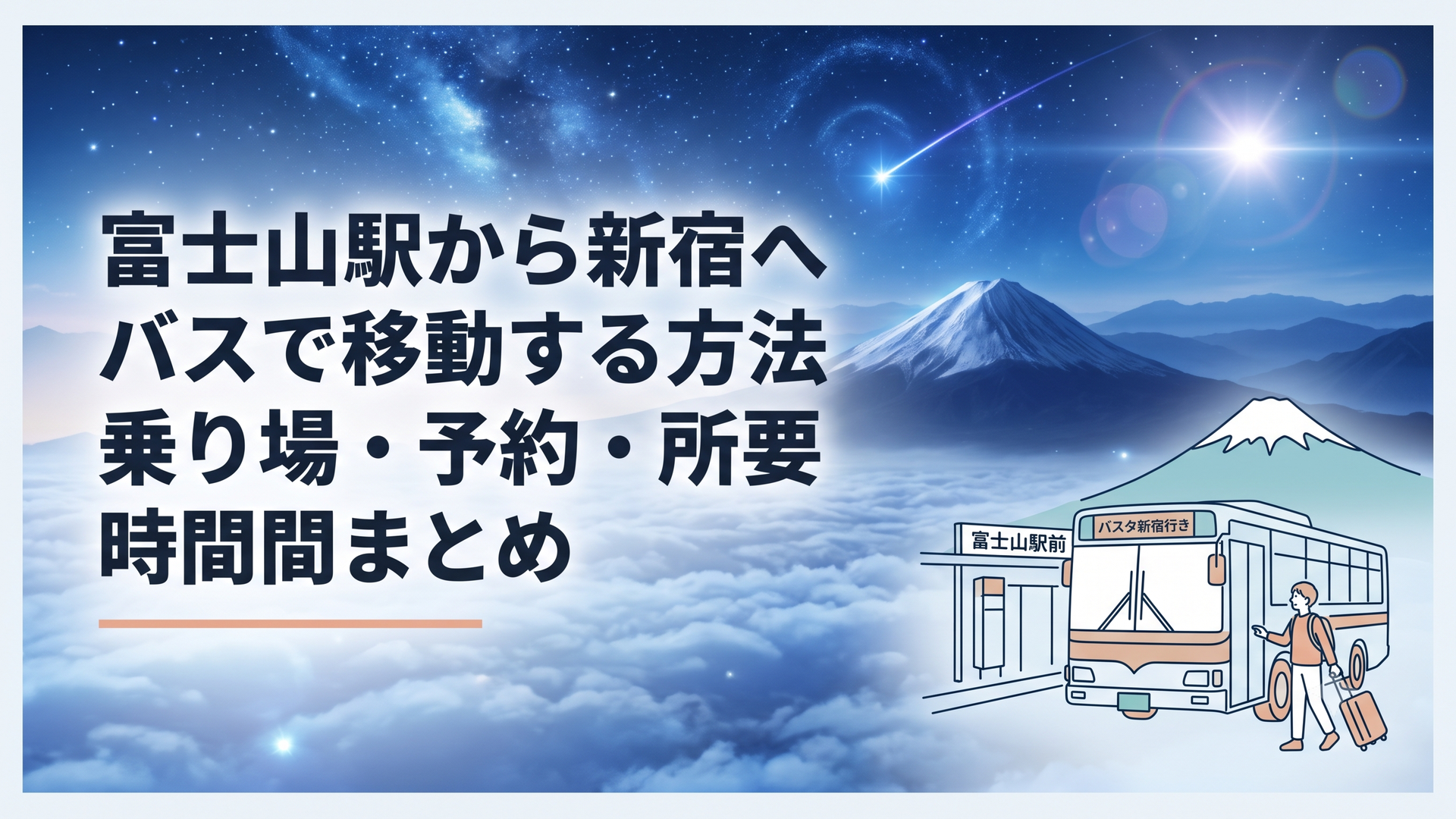 富士山駅から新宿へ
バスで移動する方法
乗り場・予約・所要
時間間まとめ

富士山駅前

バスタ新宿行き